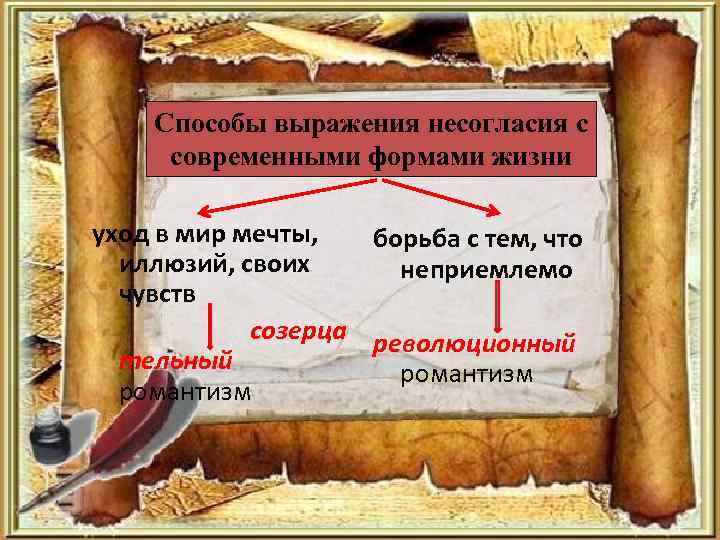 Способы выражения несогласия с современными формами жизни

уход в мир мечты, иллюзий, своих чувств

созерца тельный романтизм

борьба с тем, что неприемлемо

революционный романтизм